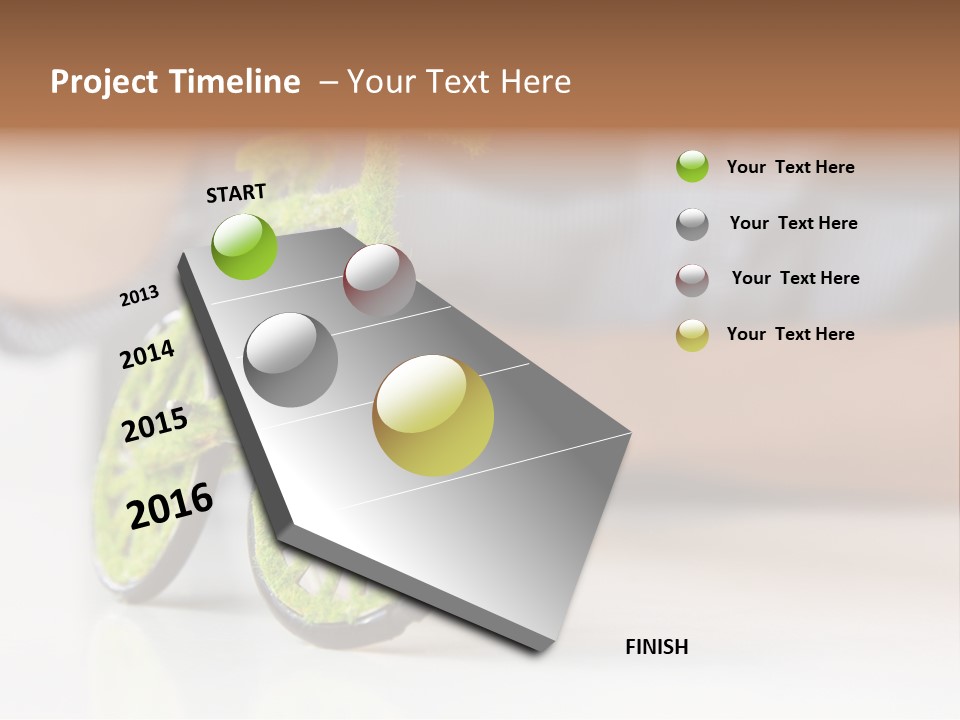 Project Timeline – Your Text Here

START

2013

2014

2015

2016

FINISH

Your Text Here

Your Text Here

Your Text Here

Your Text Here